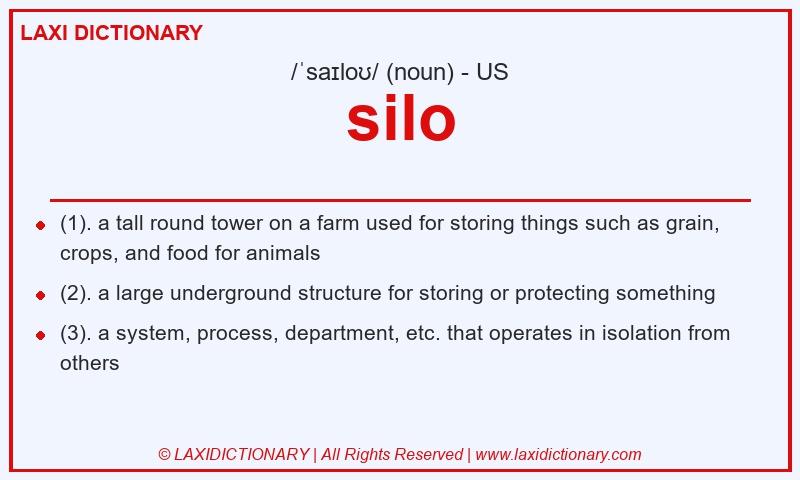 LAXI DICTIONARY

/ˈsaɪloʊ/ (noun) - US

silo

- (1). a tall round tower on a farm used for storing things such as grain, crops, and food for animals
- (2). a large underground structure for storing or protecting something
- (3). a system, process, department, etc. that operates in isolation from others

© LAXIDICTIONARY | All Rights Reserved | www.laxidictionary.com